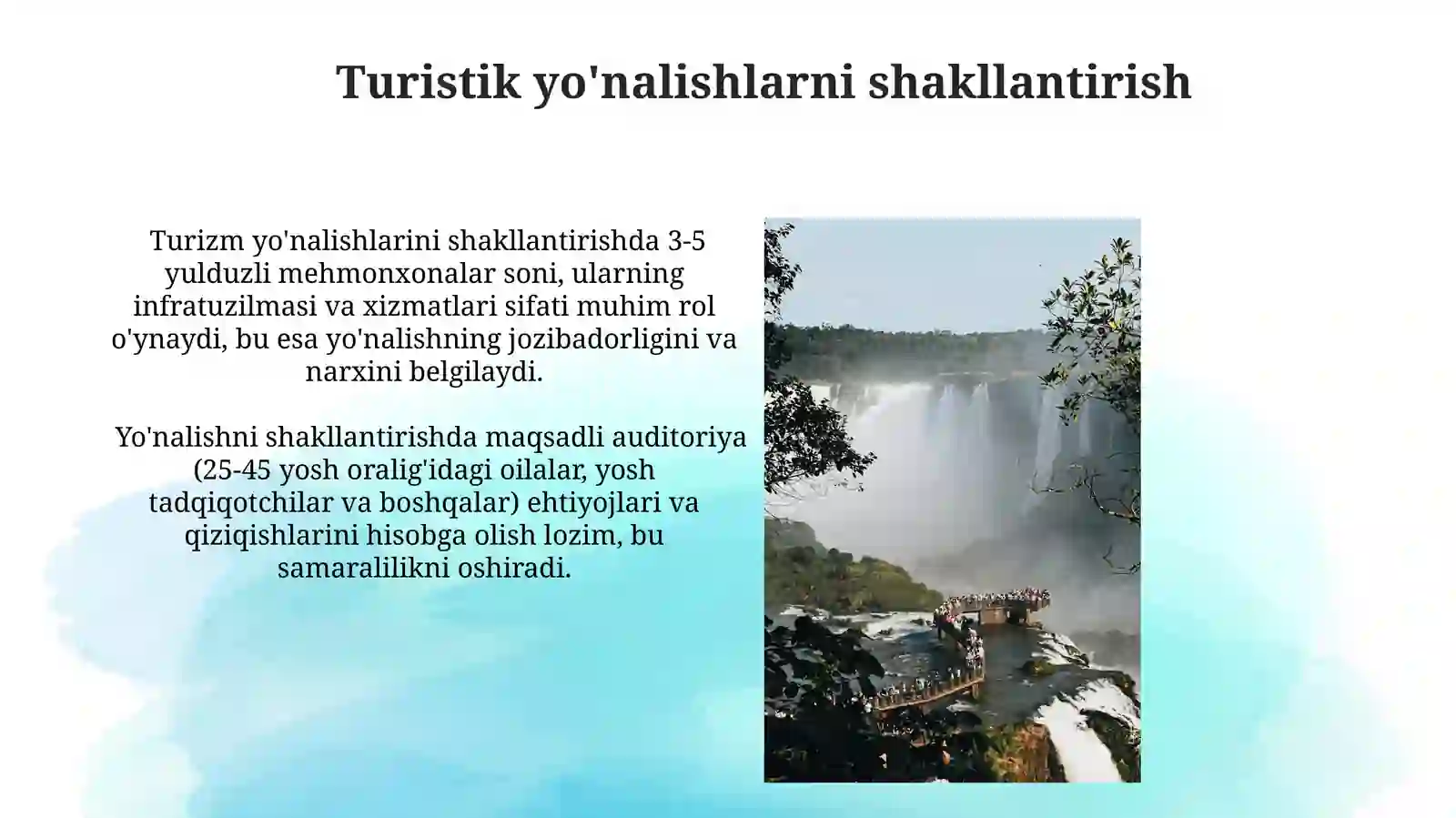 Turistik yo'nalishlarni shakllantirish

Turizm yo'nalishlarini shakllantirishda 3-5 yulduzli mehmonxonalar soni, ularning infratuzilmasi va xizmatlari sifati muhim rol o'ynaydi, bu esa yo'nalishning jozibadorligini va narxini belgilaydi.

Yo'nalishni shakllantirishda maqsadli auditoriya (25-45 yosh oralig'idagi oilalar, yosh tadqiqotchilar va boshqalar) ehtiyojlari va qiziqishlarini hisobga olish lozim, bu samaralilikni oshiradi.